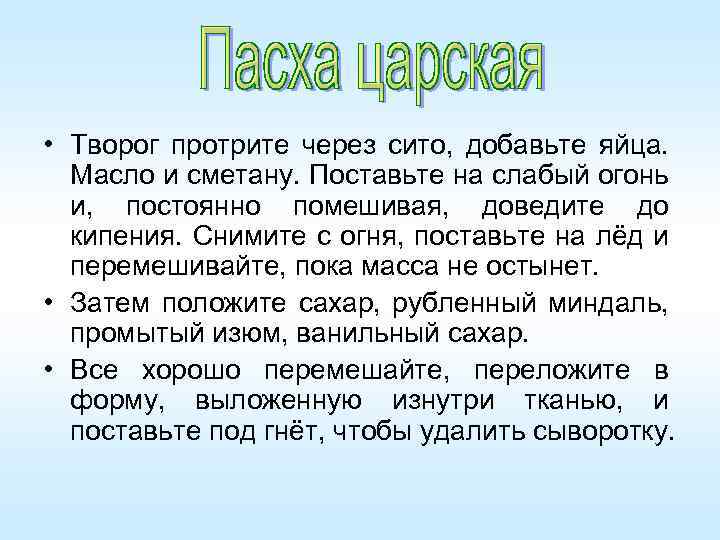 Пасха царская

• Творог протрите через сито, добавьте яйца. Масло и сметану. Поставьте на слабый огонь и, постоянно помешивая, доведите до кипения. Снимите с огня, поставьте на лёд и перемешивайте, пока масса не остынет.

• Затем положите сахар, рубленный миндаль, промытый изюм, ванильный сахар.

• Все хорошо перемешайте, переложите в форму, выложенную изнутри тканью, и поставьте под гнёт, чтобы удалить сыворотку.